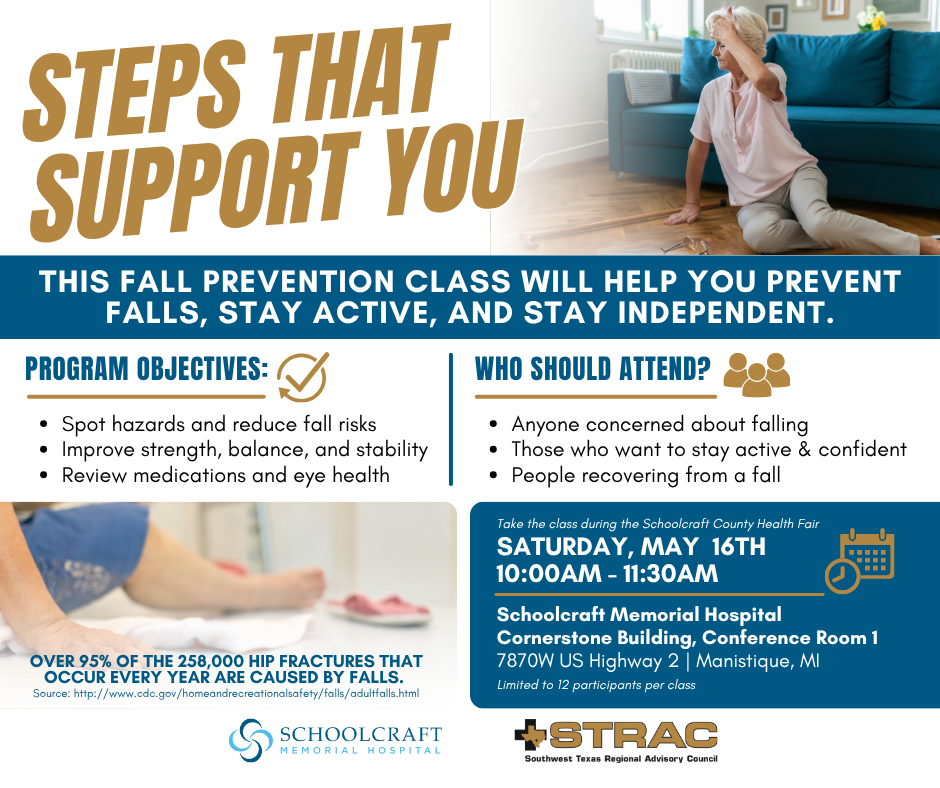 STEPS THAT SUPPORT YOU

THIS FALL PREVENTION CLASS WILL HELP YOU PREVENT FALLS, STAY ACTIVE, AND STAY INDEPENDENT.

PROGRAM OBJECTIVES:

- Spot hazards and reduce fall risks
- Improve strength, balance, and stability
- Review medications and eye health

WHO SHOULD ATTEND?

- Anyone concerned about falling
- Those who want to stay active & confident
- People recovering from a fall

OVER 95% OF THE 258,000 HIP FRACTURES THAT OCCUR EVERY YEAR ARE CAUSED BY FALLS.
Source: http://www.cdc.gov/homeandrecreationalsafety/falls/adultfalls.html

Take the class during the Schoolcraft County Health Fair
SATURDAY, MAY 16TH
10:00AM - 11:30AM

Schoolcraft Memorial Hospital
Cornerstone Building, Conference Room 1
7870W US Highway 2 | Manistique, MI
Limited to 12 participants per class

SCHOOLCRAFT
MEMORIAL HOSPITAL

STRAC
Southwest Texas Regional Advisory Council